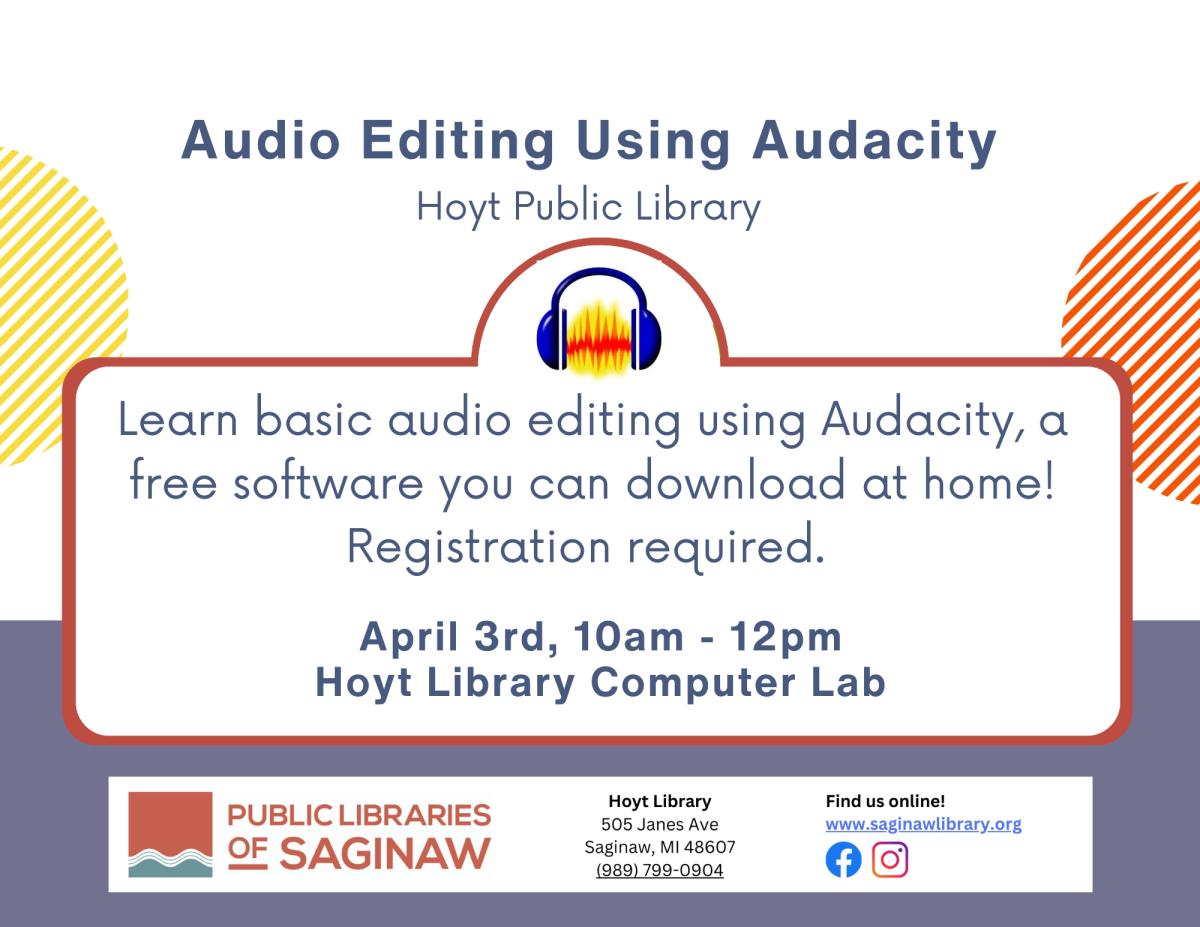 Audio Editing Using Audacity

Hoyt Public Library

Learn basic audio editing using Audacity, a free software you can download at home! Registration required.

April 3rd, 10am - 12pm
Hoyt Library Computer Lab

PUBLIC LIBRARIES OF SAGINAW

Hoyt Library
505 Janes Ave
Saginaw, MI 48607
(989) 799-0904

Find us online!
www.saginawlibrary.org